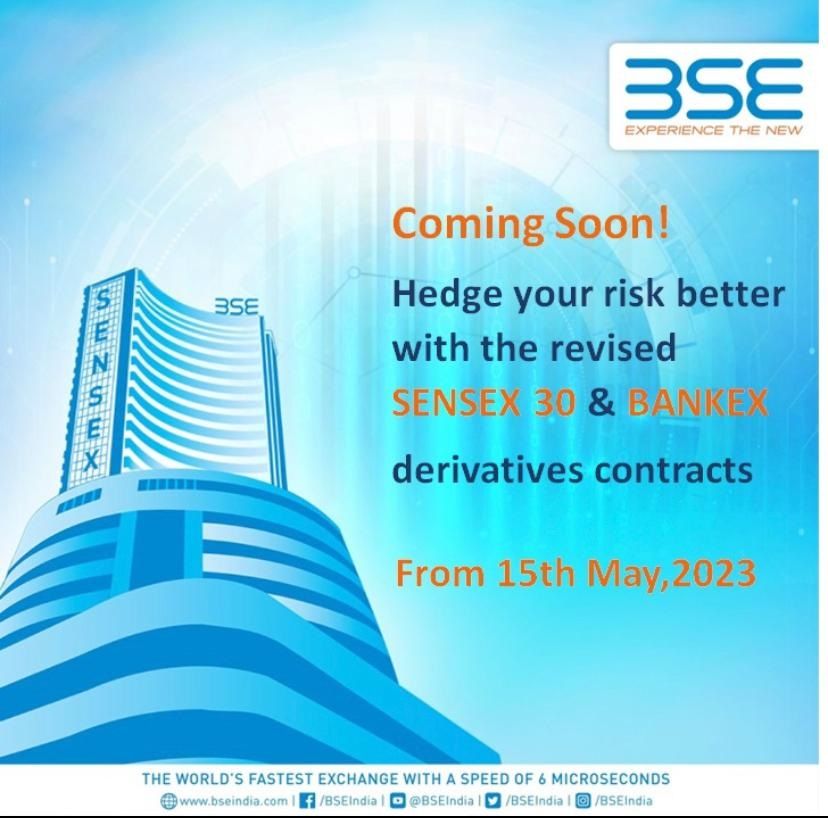 BSE
EXPERIENCE THE NEW

SENSEX
BSE

Coming Soon!
Hedge your risk better with the revised SENSEX 30 & BANKEX derivatives contracts

From 15th May,2023

THE WORLD'S FASTEST EXCHANGE WITH A SPEED OF 6 MICROSECONDS
www.bseindia.com | /BSEIndia | @BSEIndia | /BSEIndia | /BSEIndia